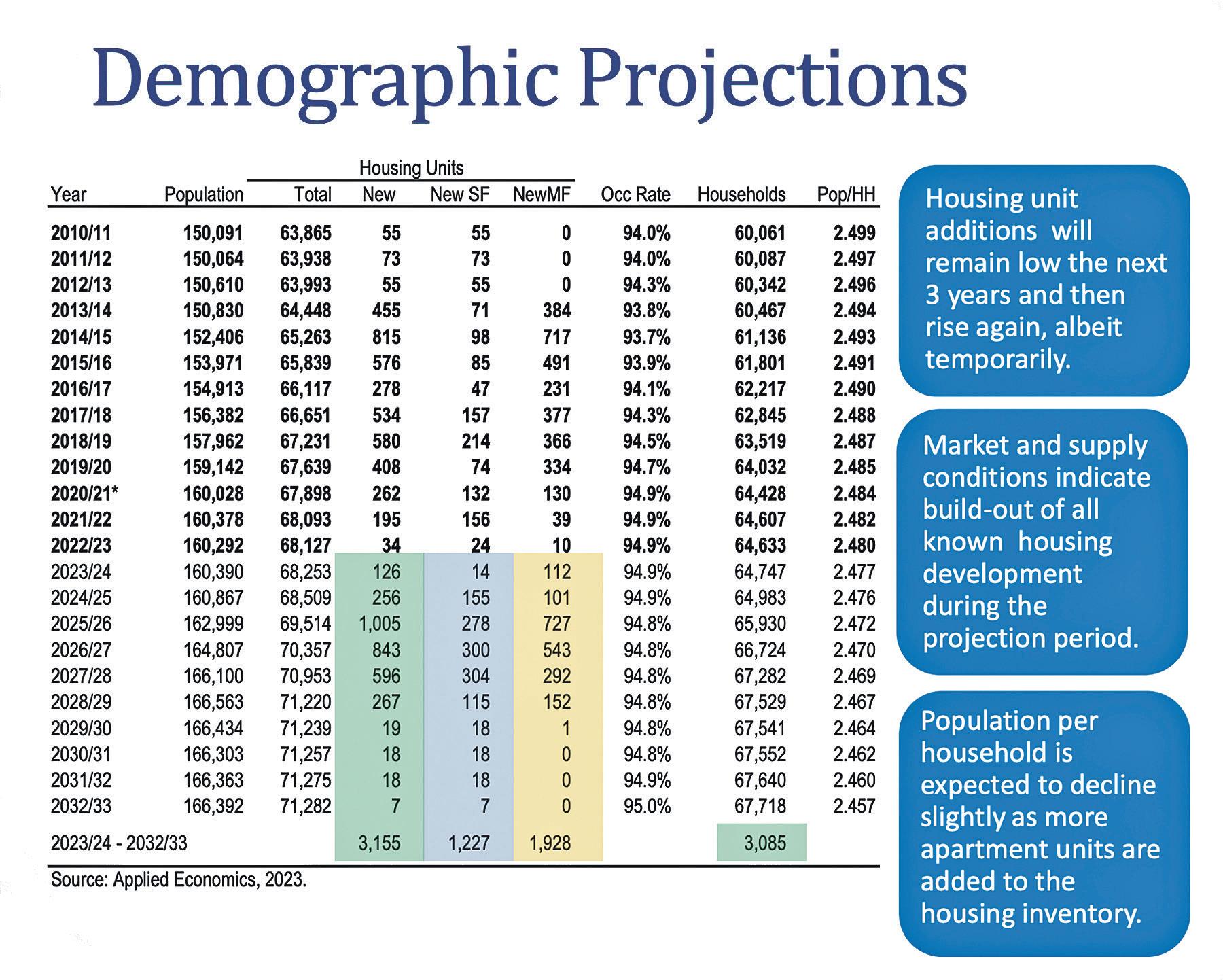 Demographic Projections

Housing Units

| Year | Population | Total | New | New SF | NewMF | Occ Rate | Households | Pop/HH |
|---|---|---|---|---|---|---|---|---|
| 2010/11 | 150,091 | 63,865 | 55 | 55 | 0 | 94.0% | 60,061 | 2.499 |
| 2011/12 | 150,064 | 63,938 | 73 | 73 | 0 | 94.0% | 60,087 | 2.497 |
| 2012/13 | 150,610 | 63,993 | 55 | 55 | 0 | 94.3% | 60,342 | 2.496 |
| 2013/14 | 150,830 | 64,448 | 455 | 71 | 384 | 93.8% | 60,467 | 2.494 |
| 2014/15 | 152,406 | 65,263 | 815 | 98 | 717 | 93.7% | 61,136 | 2.493 |
| 2015/16 | 153,971 | 65,839 | 576 | 85 | 491 | 93.9% | 61,801 | 2.491 |
| 2016/17 | 154,913 | 66,117 | 278 | 47 | 231 | 94.1% | 62,217 | 2.490 |
| 2017/18 | 156,382 | 66,651 | 534 | 157 | 377 | 94.3% | 62,845 | 2.488 |
| 2018/19 | 157,962 | 67,231 | 580 | 214 | 366 | 94.5% | 63,519 | 2.487 |
| 2019/20 | 159,142 | 67,639 | 408 | 74 | 334 | 94.7% | 64,032 | 2.485 |
| 2020/21* | 160,028 | 67,898 | 262 | 132 | 130 | 94.9% | 64,428 | 2.484 |
| 2021/22 | 160,378 | 68,093 | 195 | 156 | 39 | 94.9% | 64,607 | 2.482 |
| 2022/23 | 160,292 | 68,127 | 34 | 24 | 10 | 94.9% | 64,633 | 2.480 |
| 2023/24 | 160,390 | 68,253 | 126 | 14 | 112 | 94.9% | 64,747 | 2.477 |
| 2024/25 | 160,867 | 68,509 | 256 | 155 | 101 | 94.9% | 64,983 | 2.476 |
| 2025/26 | 162,999 | 69,514 | 1,005 | 278 | 727 | 94.8% | 65,930 | 2.472 |
| 2026/27 | 164,807 | 70,357 | 843 | 300 | 543 | 94.8% | 66,724 | 2.470 |
| 2027/28 | 166,100 | 70,953 | 596 | 304 | 292 | 94.8% | 67,282 | 2.469 |
| 2028/29 | 166,563 | 71,220 | 267 | 115 | 152 | 94.8% | 67,529 | 2.467 |
| 2029/30 | 166,434 | 71,239 | 19 | 18 | 1 | 94.8% | 67,541 | 2.464 |
| 2030/31 | 166,303 | 71,257 | 18 | 18 | 0 | 94.8% | 67,552 | 2.462 |
| 2031/32 | 166,363 | 71,275 | 18 | 18 | 0 | 94.9% | 67,640 | 2.460 |
| 2032/33 | 166,392 | 71,282 | 7 | 7 | 0 | 95.0% | 67,718 | 2.457 |
| 2023/24 - 2032/33 | | | 3,155 | 1,227 | 1,928 | | 3,085 | |

Source: Applied Economics, 2023.

Housing unit additions will remain low the next 3 years and then rise again, albeit temporarily.

Market and supply conditions indicate build-out of all known housing development during the projection period.

Population per household is expected to decline slightly as more apartment units are added to the housing inventory.